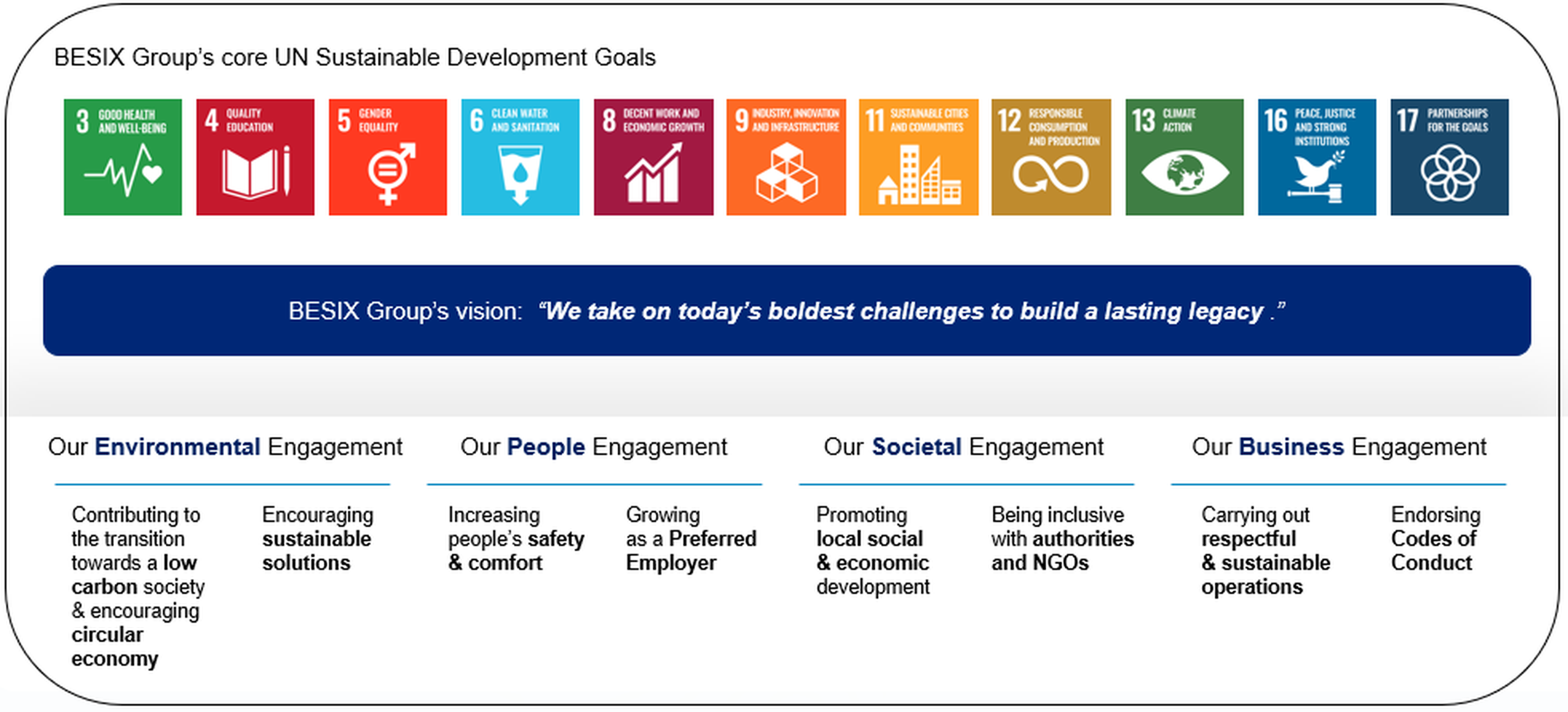 BESIX Group's core UN Sustainable Development Goals

3 GOOD HEALTH AND WELL-BEING

4 QUALITY EDUCATION

5 GENDER EQUALITY

6 CLEAN WATER AND SANITATION

8 DECENT WORK AND ECONOMIC GROWTH

9 INDUSTRY, INNOVATION AND INFRASTRUCTURE

11 SUSTAINABLE CITIES AND COMMUNITIES

12 RESPONSIBLE CONSUMPTION AND PRODUCTION

13 CLIMATE ACTION

16 PEACE, JUSTICE AND STRONG INSTITUTIONS

17 PARTNERSHIPS FOR THE GOALS

BESIX Group's vision: "We take on today's boldest challenges to build a lasting legacy ."

Our Environmental Engagement

Contributing to the transition towards a low carbon society & encouraging circular economy

Encouraging sustainable solutions

Our People Engagement

Increasing people's safety & comfort

Growing as a Preferred Employer

Our Societal Engagement

Promoting local social & economic development

Being inclusive with authorities and NGOs

Our Business Engagement

Carrying out respectful & sustainable operations

Endorsing Codes of Conduct